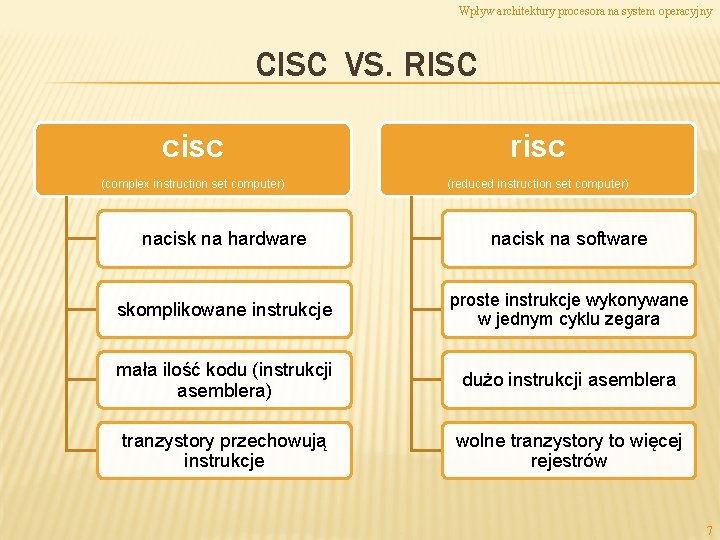 Wpływ architektury procesora na system operacyjny

CISC VS. RISC

cisc

(complex instruction set computer)

nacisk na hardware

skomplikowane instrukcje

mała ilość kodu (instrukcji asemblera)

tranzystory przechowują instrukcje

risc

(reduced instruction set computer)

nacisk na software

proste instrukcje wykonywane w jednym cyklu zegara

dużo instrukcji asemblera

wolne tranzystory to więcej rejestrów

7